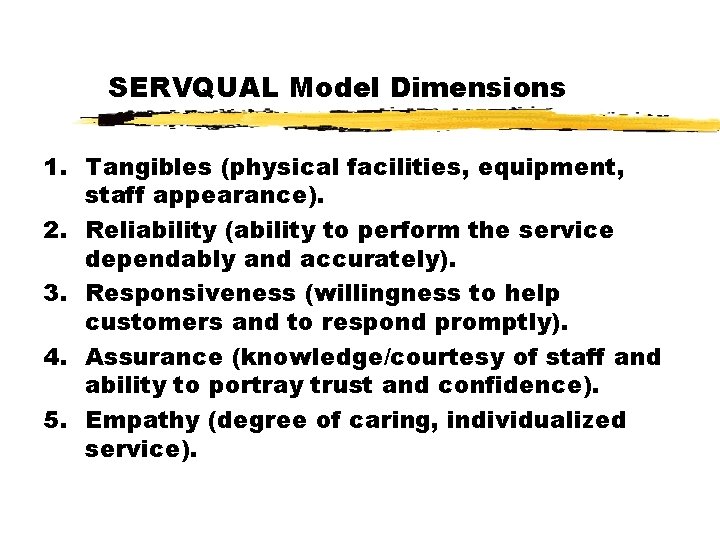 SERVQUAL Model Dimensions

1. Tangibles (physical facilities, equipment, staff appearance).
2. Reliability (ability to perform the service dependably and accurately).
3. Responsiveness (willingness to help customers and to respond promptly).
4. Assurance (knowledge/courtesy of staff and ability to portray trust and confidence).
5. Empathy (degree of caring, individualized service).